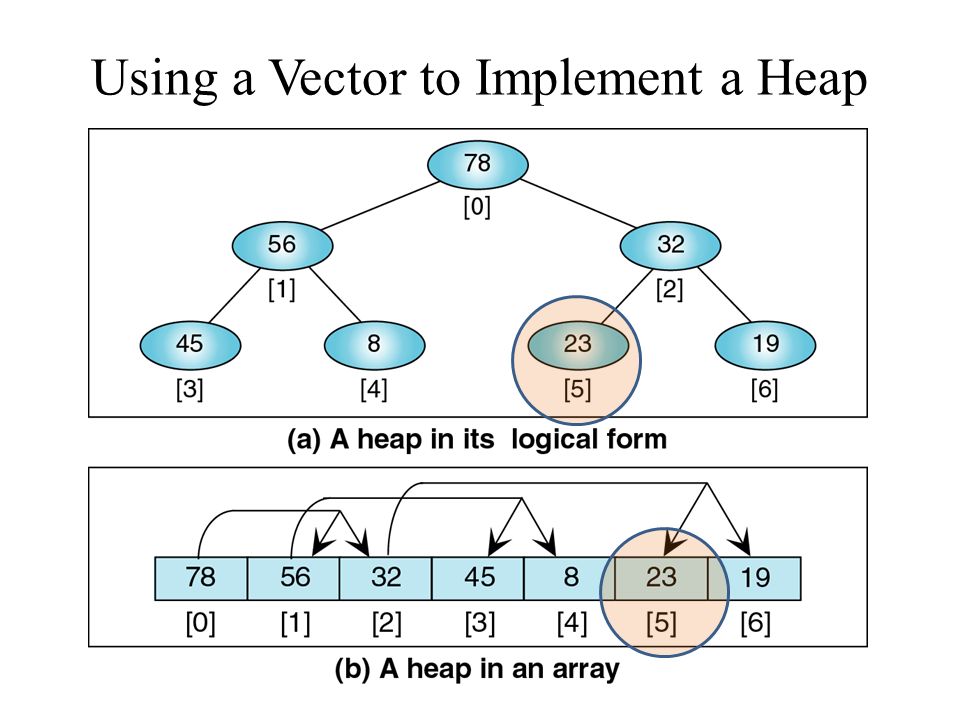 Using a Vector to Implement a Heap

78
[0]
56
[1]
32
[2]
45
[3]
8
[4]
23
[5]
19
[6]

(a) A heap in its logical form

| 78 | 56 | 32 | 45 | 8 | 23 | 19 |
|---|---|---|---|---|---|---|
| [0] | [1] | [2] | [3] | [4] | [5] | [6] |

(b) A heap in an array